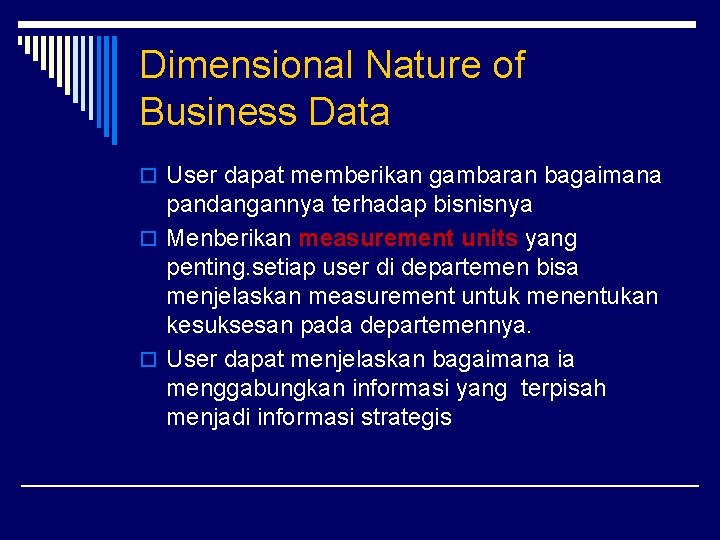 Dimensional Nature of Business Data

User dapat memberikan gambaran bagaimana pandangannya terhadap bisnisnya

Menberikan measurement units yang penting.setiap user di departemen bisa menjelaskan measurement untuk menentukan kesuksesan pada departemennya.

User dapat menjelaskan bagaimana ia menggabungkan informasi yang terpisah menjadi informasi strategis